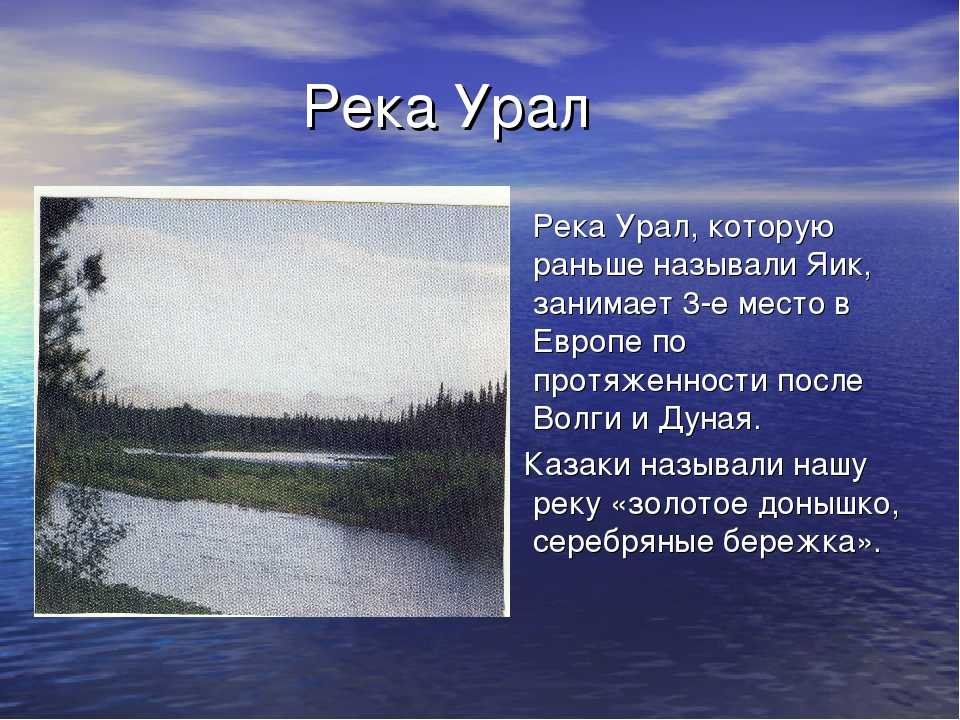 Река Урал

Река Урал, которую раньше называли Яик, занимает 3-е место в Европе по протяженности после Волги и Дуная.

Казаки называли нашу реку «золотое донышко, серебряные бережка».